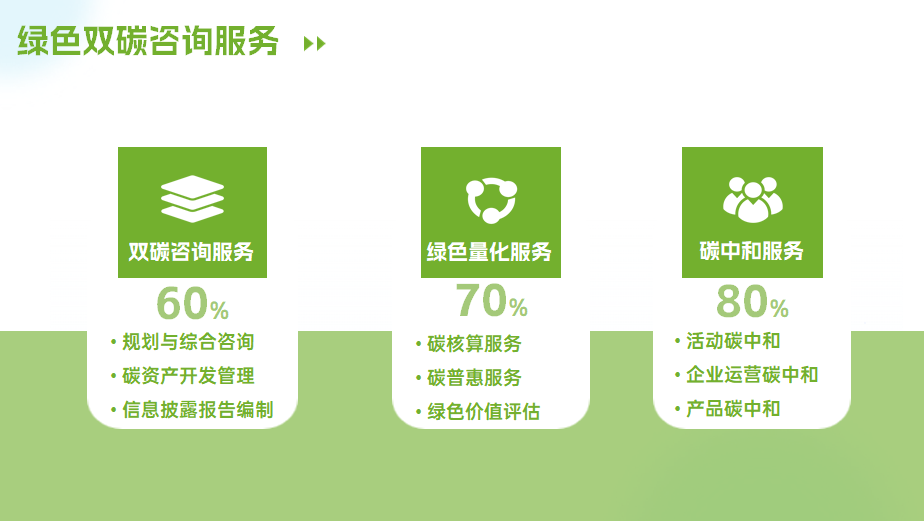 绿色双碳咨询服务

双碳咨询服务
60%
• 规划与综合咨询
• 碳资产开发管理
• 信息披露报告编制

绿色量化服务
70%
• 碳核算服务
• 碳普惠服务
• 绿色价值评估

碳中和服务
80%
• 活动碳中和
• 企业运营碳中和
• 产品碳中和